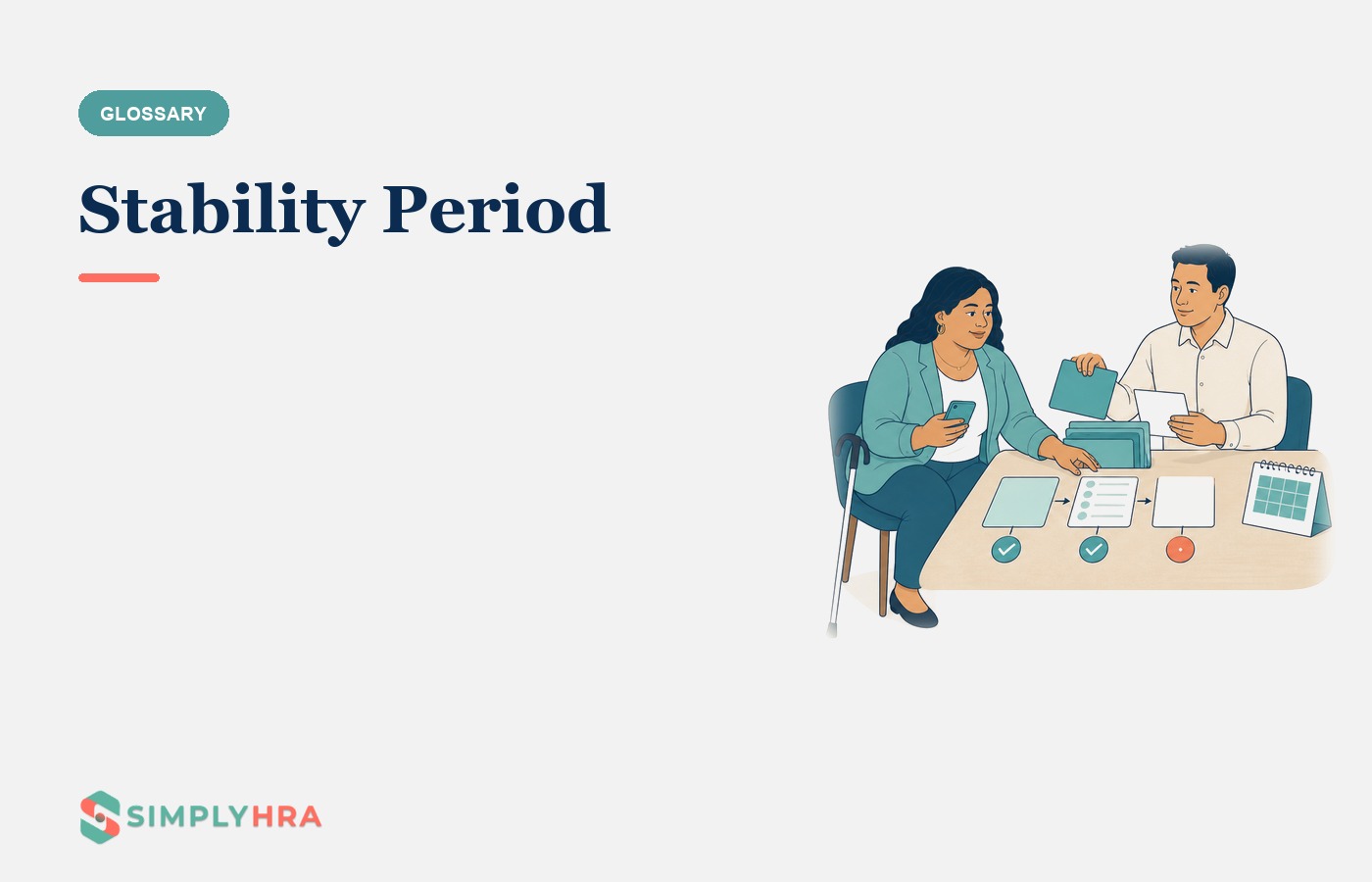 GLOSSARY

Stability Period

SIMPLYHRA